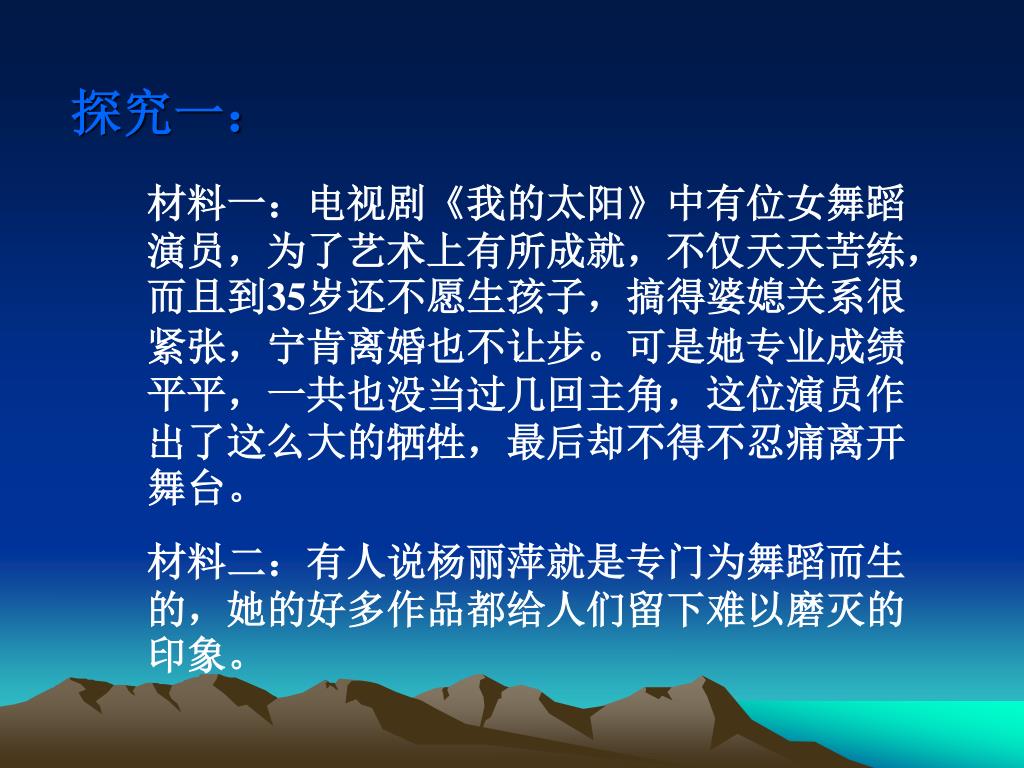 探究一：

材料一：电视剧《我的太阳》中有位女舞蹈演员，为了艺术上有所成就，不仅天天苦练，而且到35岁还不愿生孩子，搞得婆媳关系很紧张，宁肯离婚也不让步。可是她专业成绩平平，一共也没当过几回主角，这位演员作出了这么大的牺牲，最后却不得不忍痛离开舞台。

材料二：有人说杨丽萍就是专门为舞蹈而生的，她的好多作品都给人们留下难以磨灭的印象。